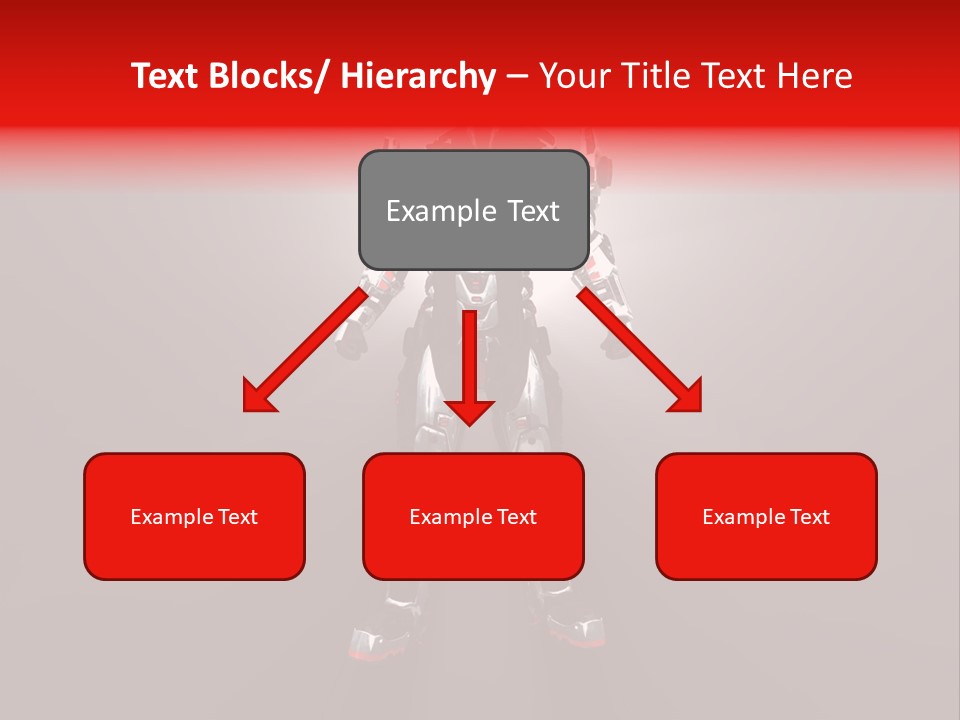 Text Blocks/ Hierarchy – Your Title Text Here

Example Text

Example Text

Example Text

Example Text